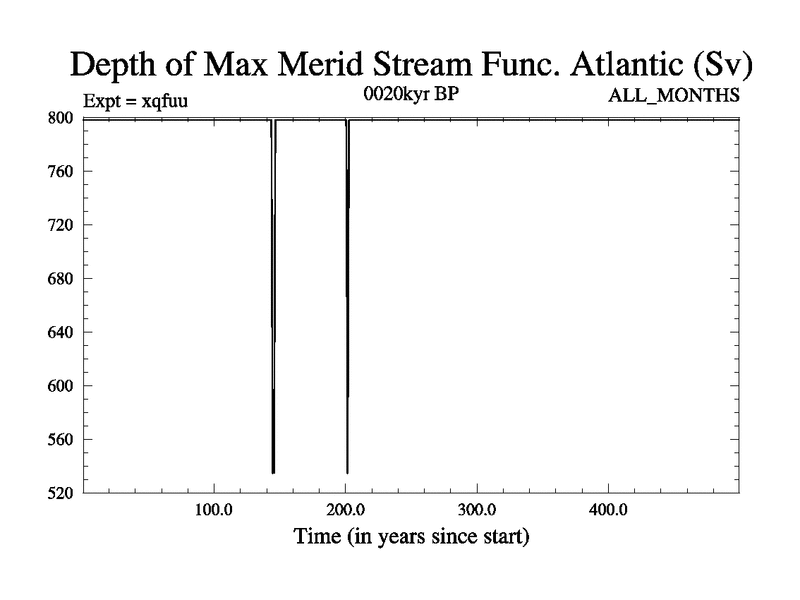 Depth of Max Merid Stream Func. Atlantic (Sv)

Expt = xqfuu

0020kyr BP

ALL_MONTHS

800
760
720
680
640
600
560
520

100.0
200.0
300.0
400.0

Time (in years since start)